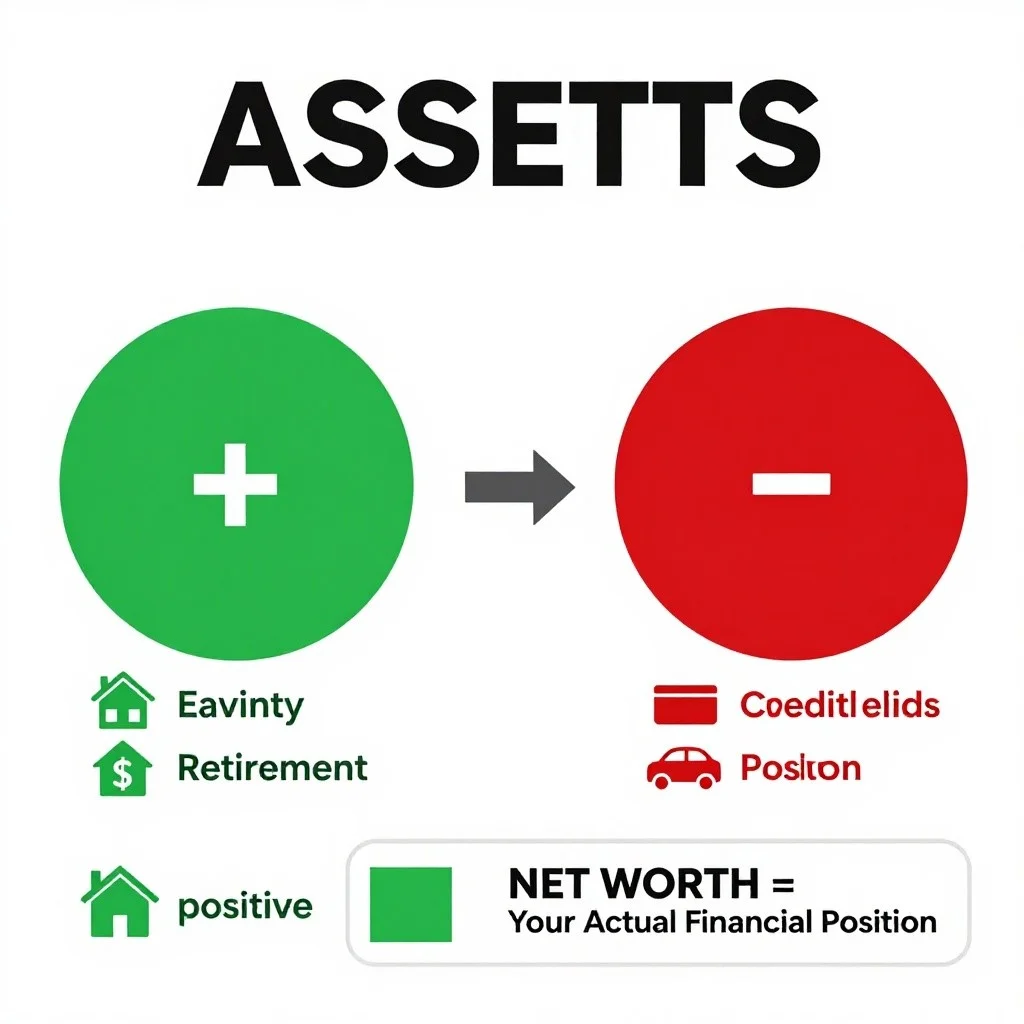 ASSETTS

+

−

Eavinty

Retirement

Coeditlelids

Positon

positive

NET WORTH =
Your Actual Financial Position